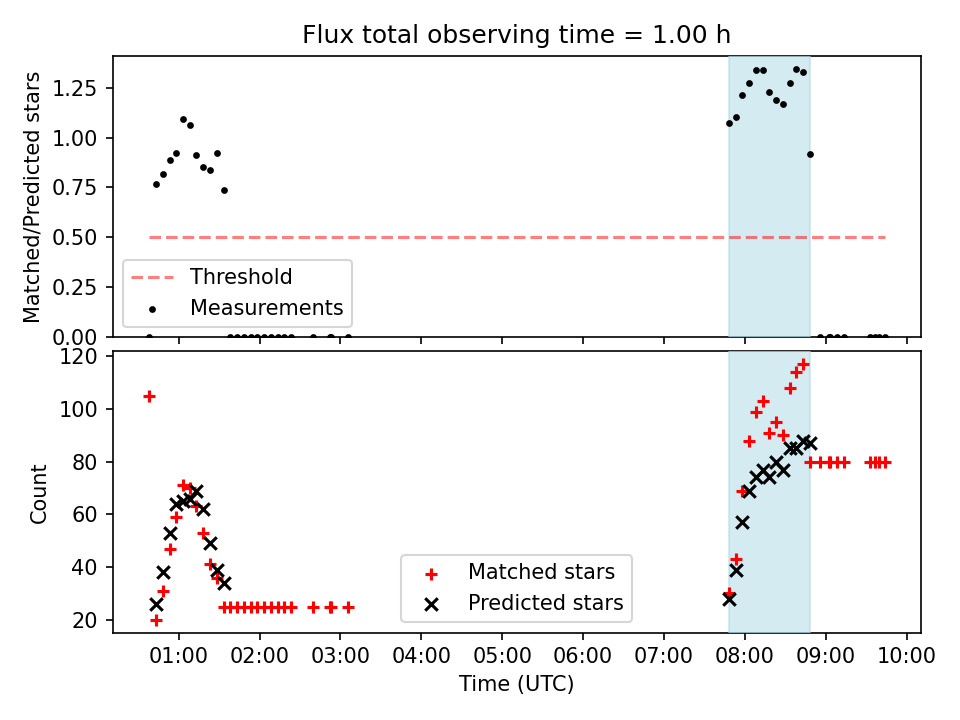 Flux total observing time = 1.00 h

Matched/Predicted stars

1.25
1.00
0.75
0.50
0.25
0.00

Threshold
Measurements

Count

120
100
80
60
40
20

Matched stars
Predicted stars

01:00 02:00 03:00 04:00 05:00 06:00 07:00 08:00 09:00 10:00

Time (UTC)